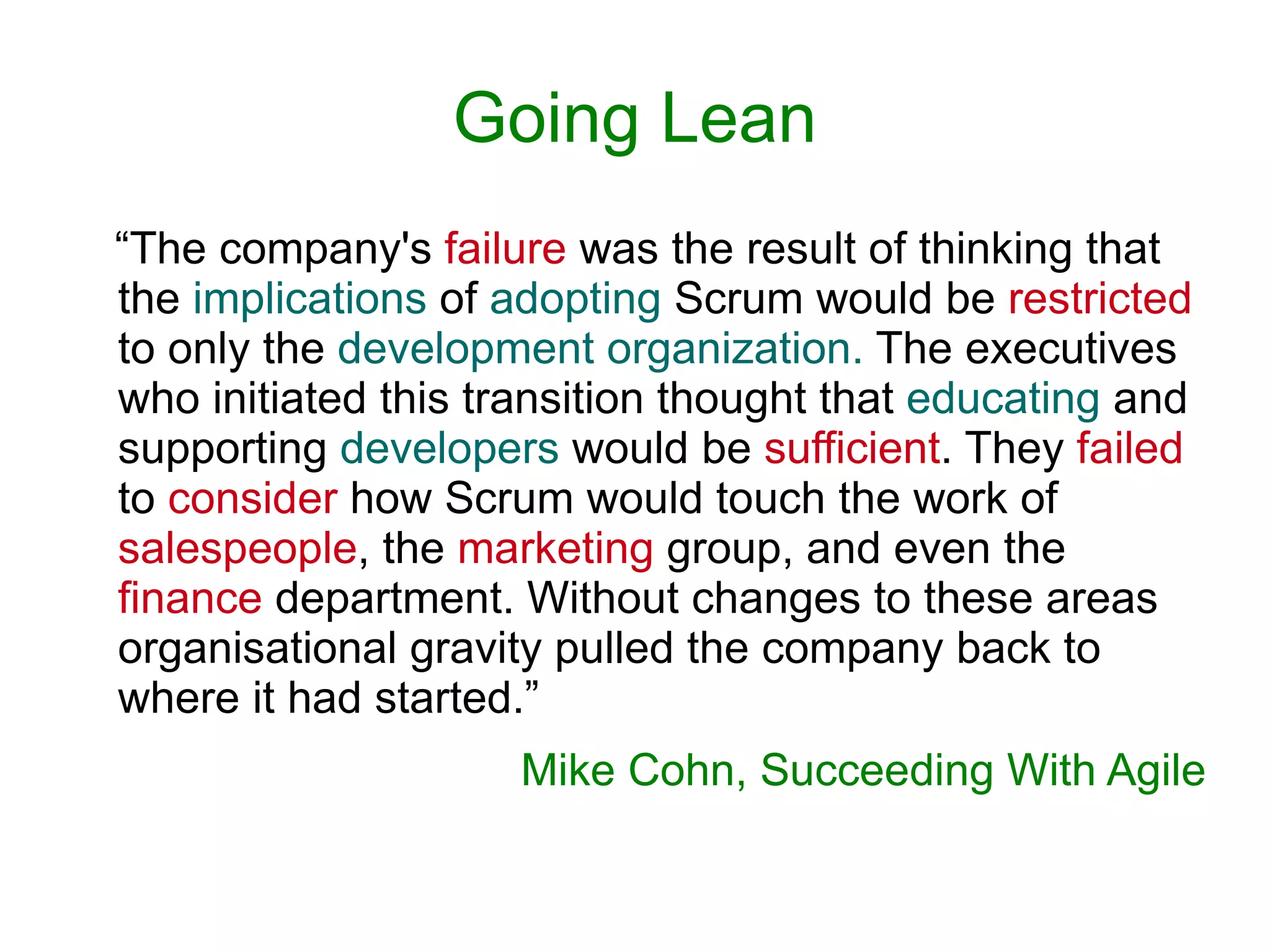 Going Lean

“The company's failure was the result of thinking that the implications of adopting Scrum would be restricted to only the development organization. The executives who initiated this transition thought that educating and supporting developers would be sufficient. They failed to consider how Scrum would touch the work of salespeople, the marketing group, and even the finance department. Without changes to these areas organisational gravity pulled the company back to where it had started.”

Mike Cohn, Succeeding With Agile